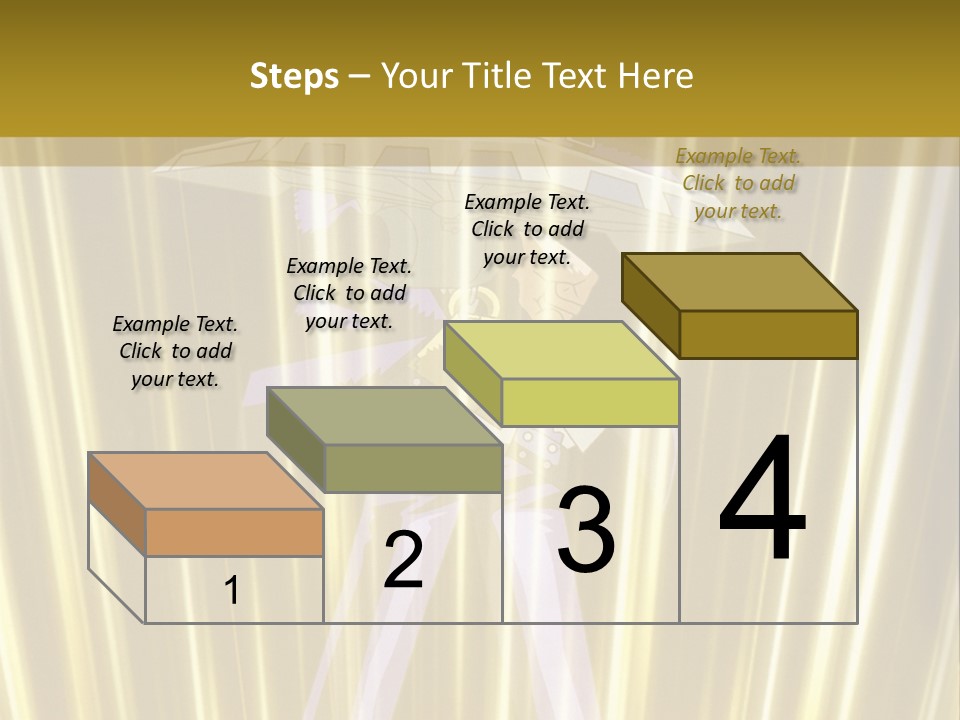 Steps – Your Title Text Here

Example Text. Click to add your text.

Example Text. Click to add your text.

Example Text. Click to add your text.

Example Text. Click to add your text.

1

2

3

4